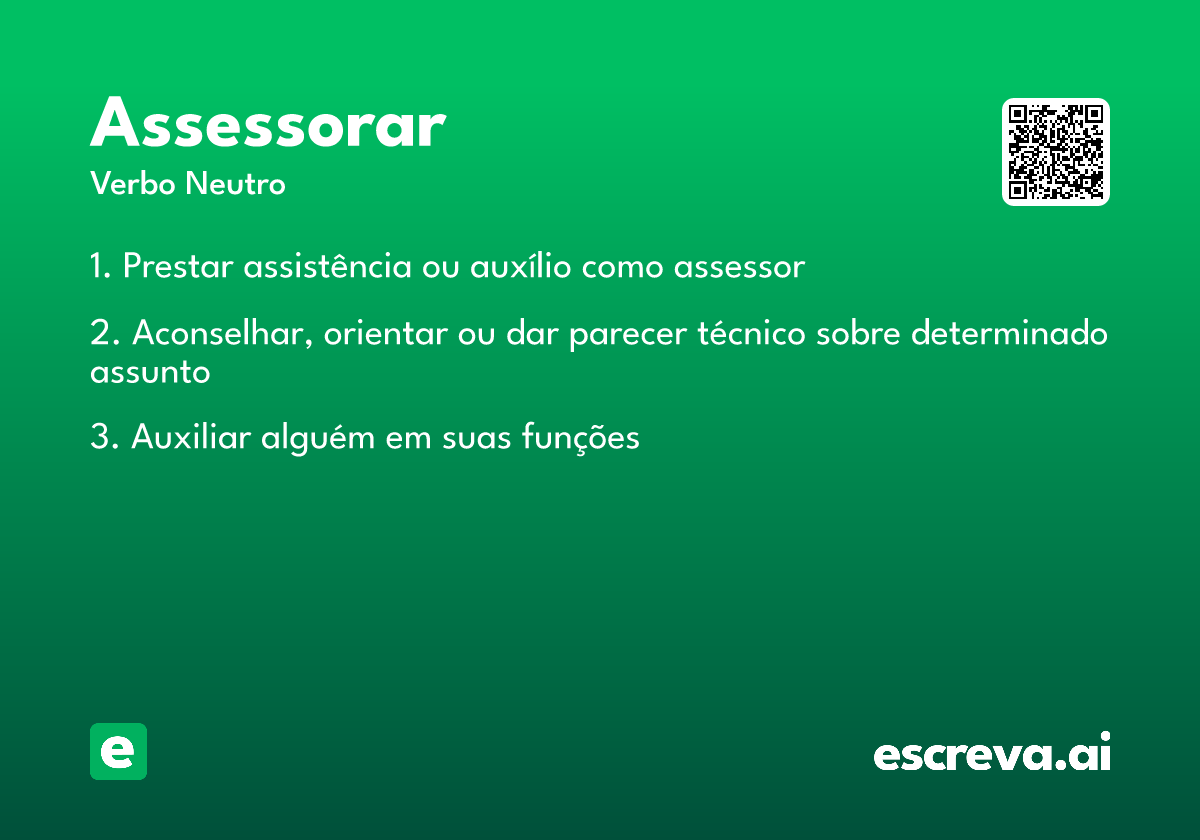 Assessorar
Verbo Neutro

1. Prestar assistência ou auxílio como assessor

2. Aconselhar, orientar ou dar parecer técnico sobre determinado assunto

3. Auxiliar alguém em suas funções

e

escreva.ai